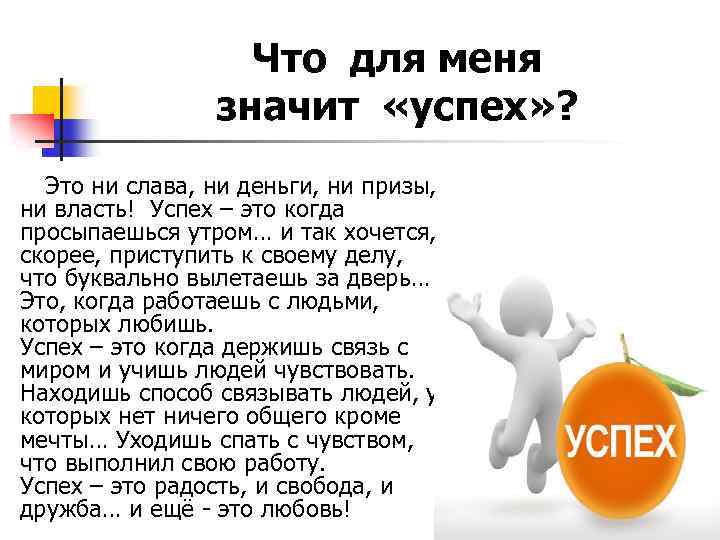 Что для меня значит «успех»?

Это ни слава, ни деньги, ни призы, ни власть! Успех – это когда просыпаешься утром… и так хочется, скорее, приступить к своему делу, что буквально вылетаешь за дверь… Это, когда работаешь с людьми, которых любишь.
Успех – это когда держишь связь с миром и учишь людей чувствовать. Находишь способ связывать людей, у которых нет ничего общего кроме мечты… Уходишь спать с чувством, что выполнил свою работу.
Успех – это радость, и свобода, и дружба… и ещё - это любовь!

УСПЕХ